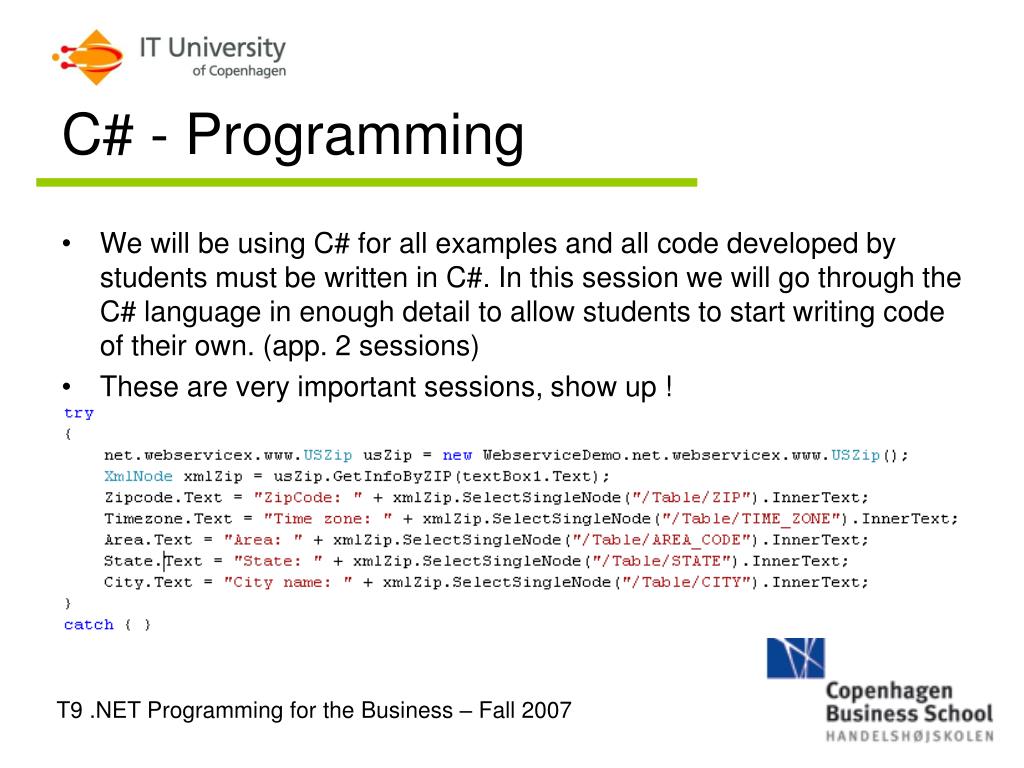 IT University of Copenhagen

C# - Programming

• We will be using C# for all examples and all code developed by students must be written in C#. In this session we will go through the C# language in enough detail to allow students to start writing code of their own. (app. 2 sessions)
• These are very important sessions, show up !

try
{
net.webservicex.www.USZip usZip = new WebserviceDemo.net.webservicex.www.USZip();
XmlNode xmlZip = usZip.GetInfoByZIP(textBox1.Text);
Zipcode.Text = "ZipCode: " + xmlZip.SelectSingleNode("/Table/ZIP").InnerText;
Timezone.Text = "Time zone: " + xmlZip.SelectSingleNode("/Table/TIME_ZONE").InnerText;
Area.Text = "Area: " + xmlZip.SelectSingleNode("/Table/AREA_CODE").InnerText;
State.Text = "State: " + xmlZip.SelectSingleNode("/Table/STATE").InnerText;
City.Text = "City name: " + xmlZip.SelectSingleNode("/Table/CITY").InnerText;
}
catch { }

T9 .NET Programming for the Business – Fall 2007

Copenhagen Business School
HANDELSHØJSKOLEN